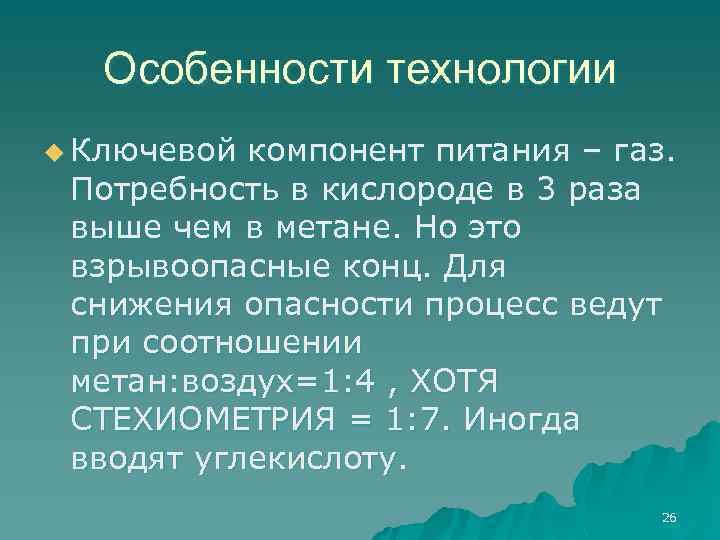 Особенности технологии

Ключевой компонент питания – газ. Потребность в кислороде в 3 раза выше чем в метане. Но это взрывоопасные конц. Для снижения опасности процесс ведут при соотношении метан:воздух=1:4 , ХОТЯ СТЕХИОМЕТРИЯ = 1:7. Иногда вводят углекислоту.

26